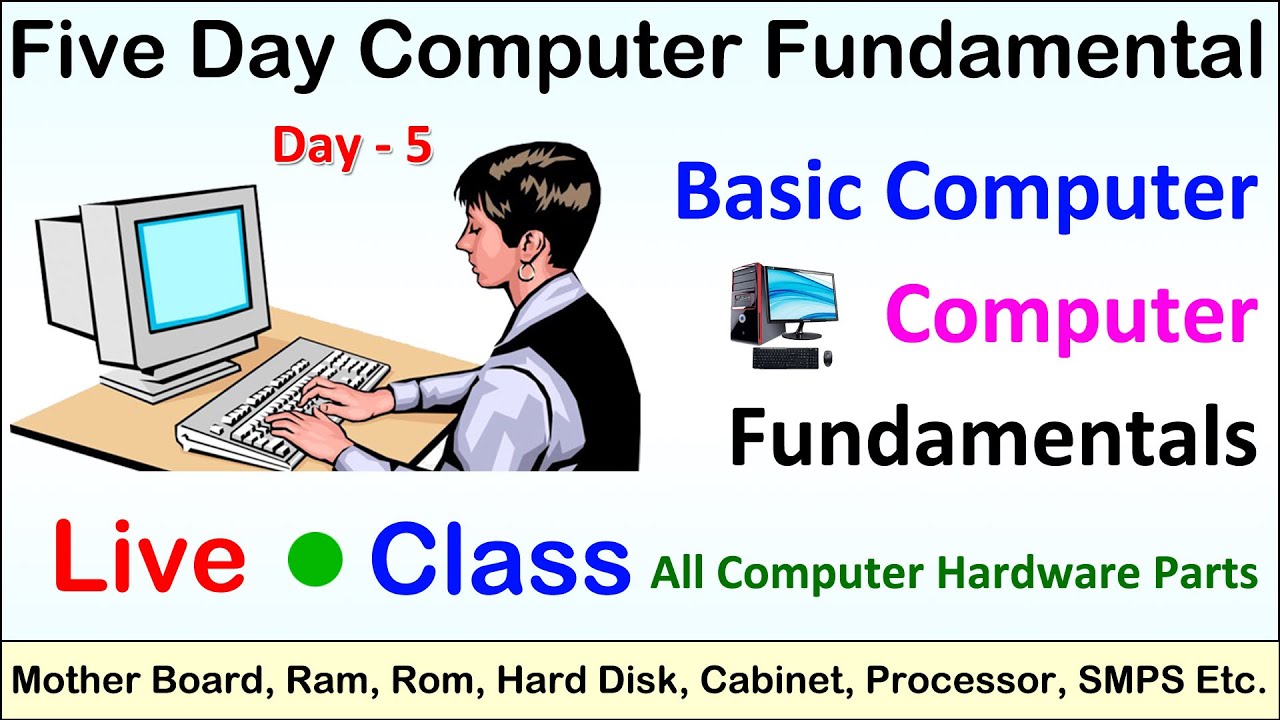 Five Day Computer Fundamental

Day - 5

Basic Computer

Computer

Fundamentals

Live ● Class All Computer Hardware Parts

Mother Board, Ram, Rom, Hard Disk, Cabinet, Processor, SMPS Etc.